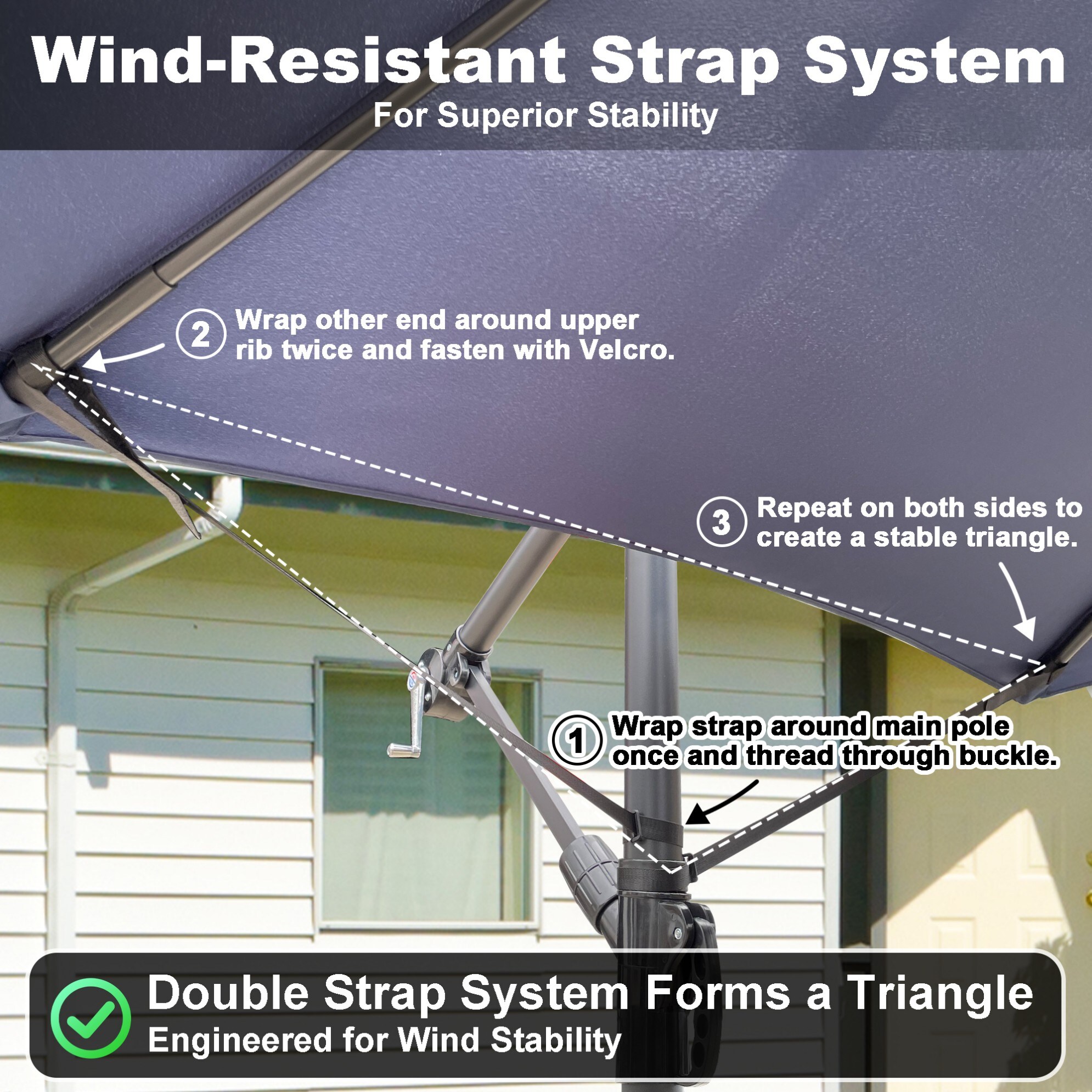 Wind-Resistant Strap System
For Superior Stability

2 Wrap other end around upper rib twice and fasten with Velcro.

3 Repeat on both sides to create a stable triangle.

1 Wrap strap around main pole once and thread through buckle.

Double Strap System Forms a Triangle
Engineered for Wind Stability